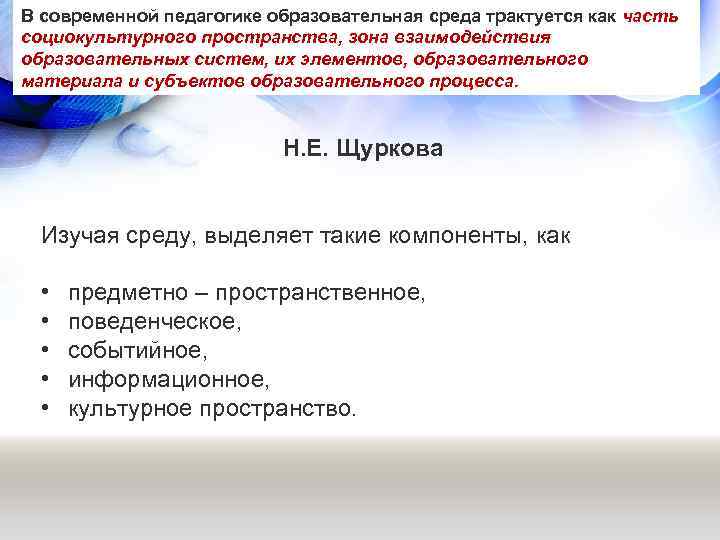 В современной педагогике образовательная среда трактуется как часть социокультурного пространства, зона взаимодействия образовательных систем, их элементов, образовательного материала и субъектов образовательного процесса.

Н.Е. Щуркова

Изучая среду, выделяет такие компоненты, как

• предметно – пространственное,
• поведенческое,
• событийное,
• информационное,
• культурное пространство.